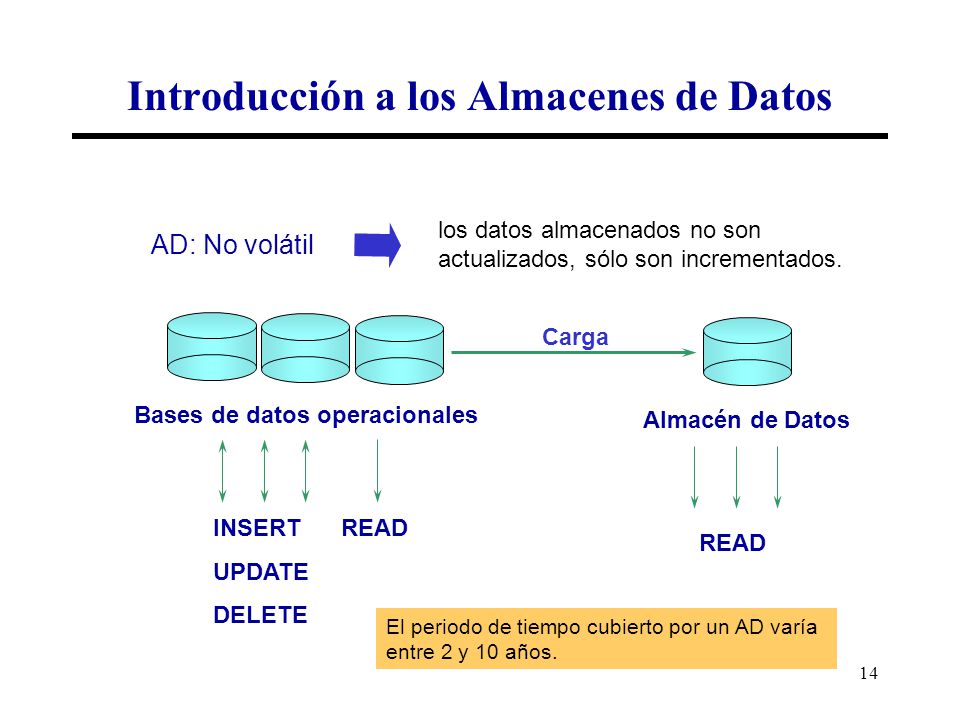 Introducción a los Almacenes de Datos

AD: No volátil

los datos almacenados no son actualizados, sólo son incrementados.

Carga

Bases de datos operacionales

Almacén de Datos

INSERT

UPDATE

DELETE

READ

READ

El periodo de tiempo cubierto por un AD varía entre 2 y 10 años.

14